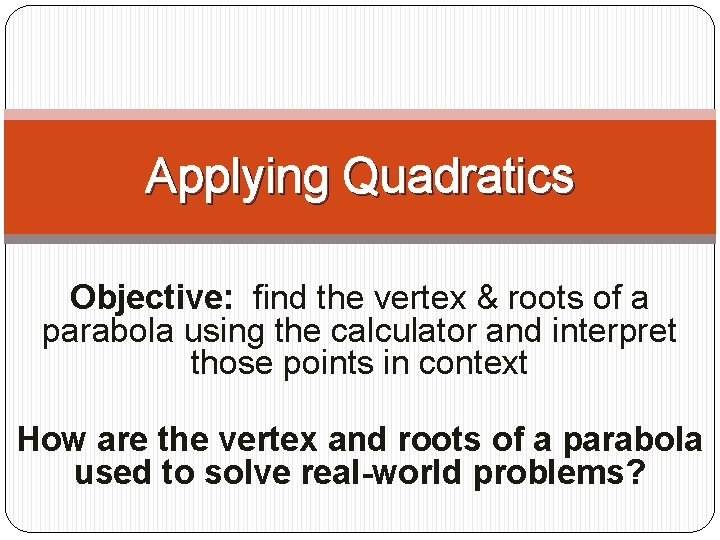 Applying Quadratics

Objective: find the vertex & roots of a parabola using the calculator and interpret those points in context

How are the vertex and roots of a parabola used to solve real-world problems?